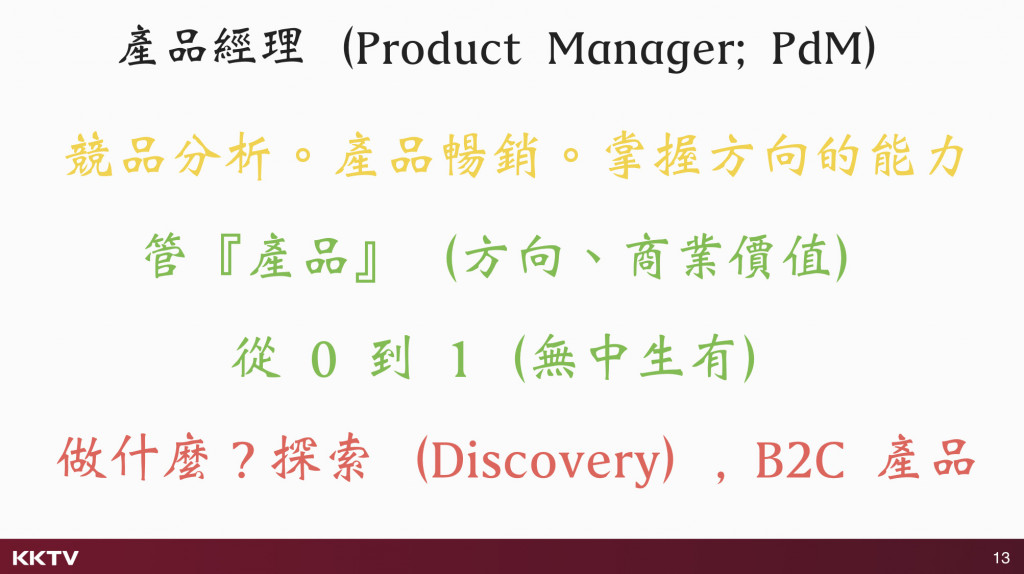 產品經理 (Product Manager; PdM)

競品分析。產品暢銷。掌握方向的能力

管『產品』 (方向、商業價值)

從 0 到 1 (無中生有)

做什麼？探索 (Discovery) ，B2C 產品

KKTV

13